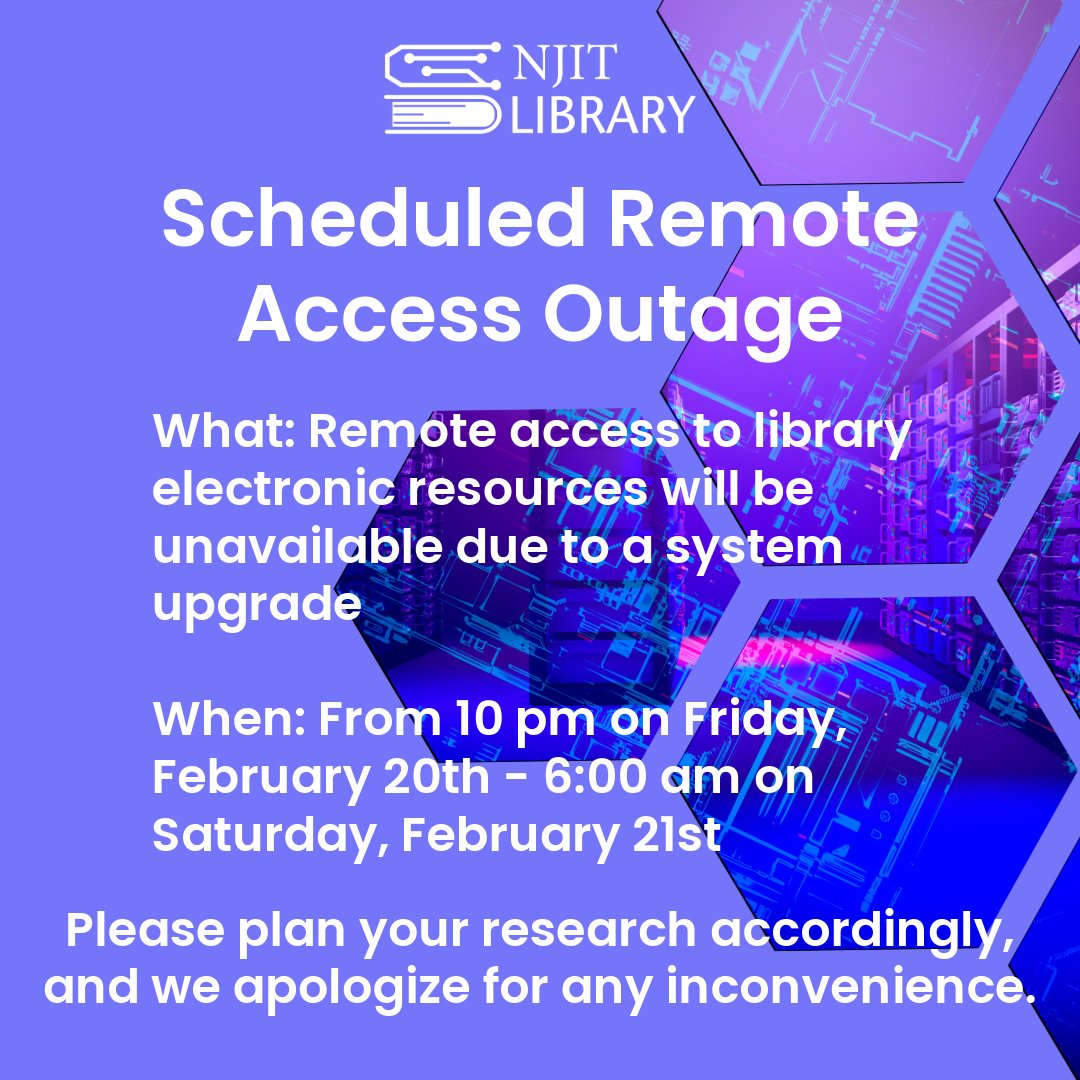 NJIT LIBRARY

Scheduled Remote Access Outage

What: Remote access to library electronic resources will be unavailable due to a system upgrade

When: From 10 pm on Friday, February 20th - 6:00 am on Saturday, February 21st

Please plan your research accordingly, and we apologize for any inconvenience.